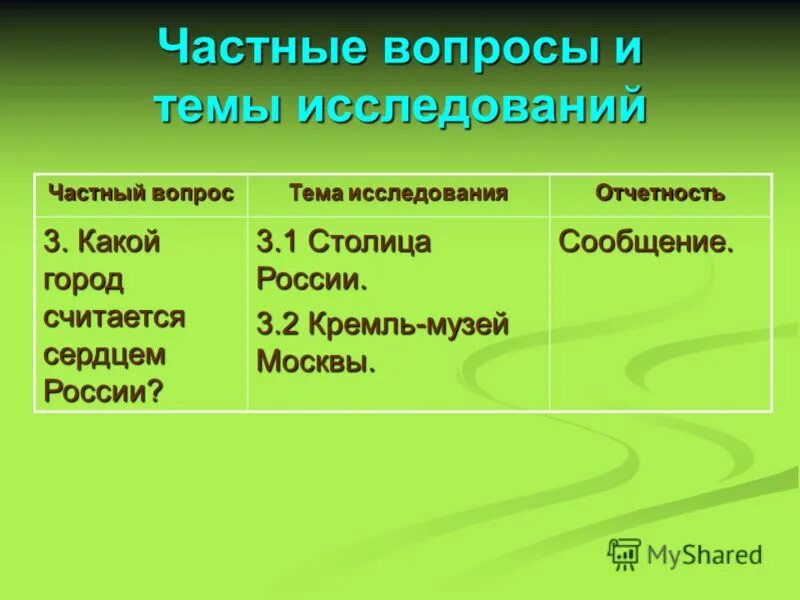 Частные вопросы и темы исследований

| Частный вопрос | Тема исследования | Отчетность |
|---|---|---|
| 3. Какой город считается сердцем России? | 3.1 Столица России. 3.2 Кремль-музей Москвы. | Сообщение. |

MyShared